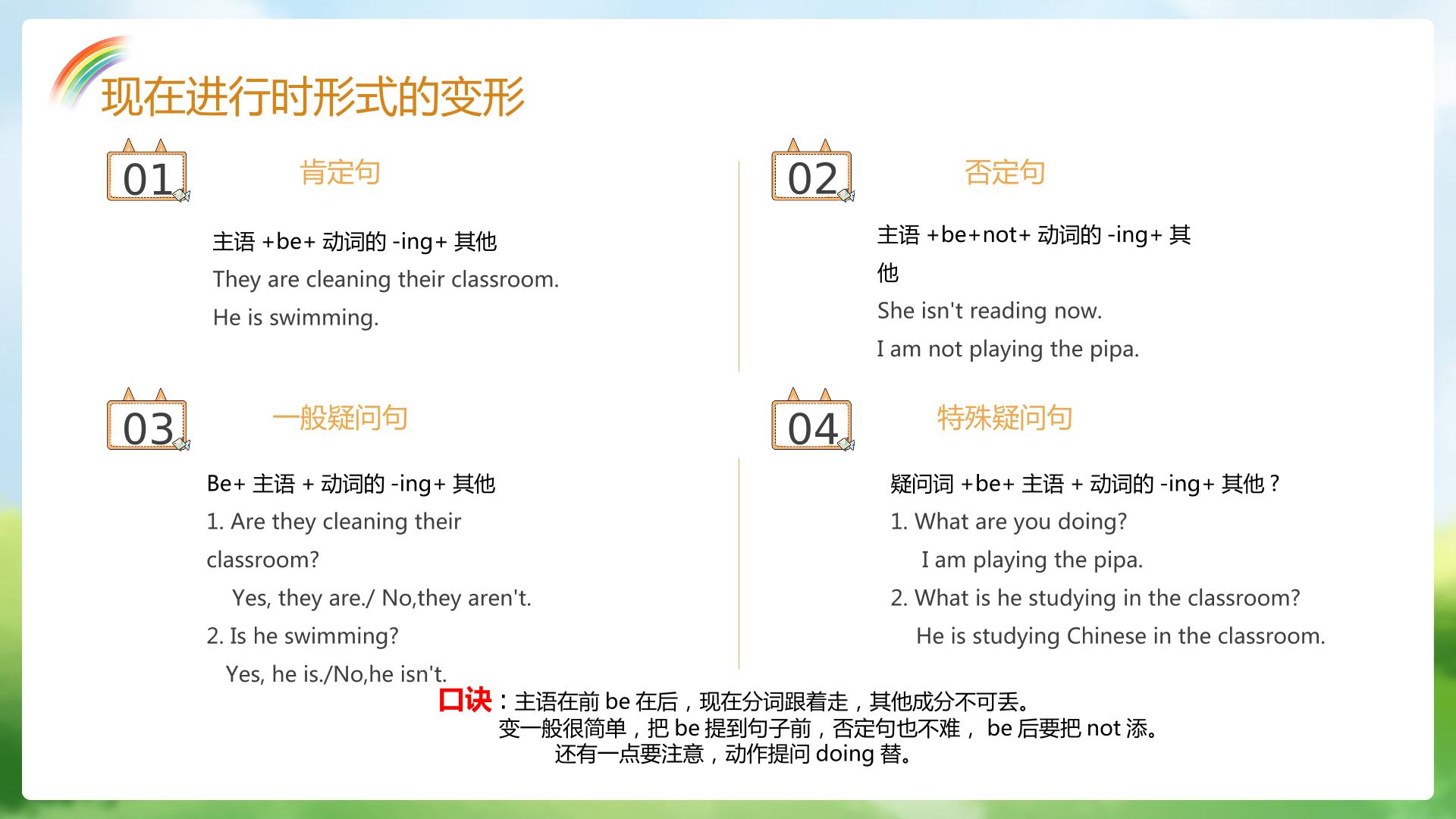 现在进行时形式的变形

01

肯定句

主语+be+动词的-ing+其他

They are cleaning their classroom.

He is swimming.

02

否定句

主语+be+not+动词的-ing+其他

She isn't reading now.

I am not playing the pipa.

03

一般疑问句

Be+主语+动词的-ing+其他

1. Are they cleaning their classroom?

Yes, they are./ No,they aren't.

2. Is he swimming?

Yes, he is./No,he isn't.

04

特殊疑问句

疑问词+be+主语+动词的-ing+其他？

1. What are you doing?

I am playing the pipa.

2. What is he studying in the classroom?

He is studying Chinese in the classroom.

口诀：主语在前be在后，现在分词跟着走，其他成分不可丢。
变一般很简单，把be提到句子前，否定句也不难，be后要把not添。
还有一点要注意，动作提问doing替。